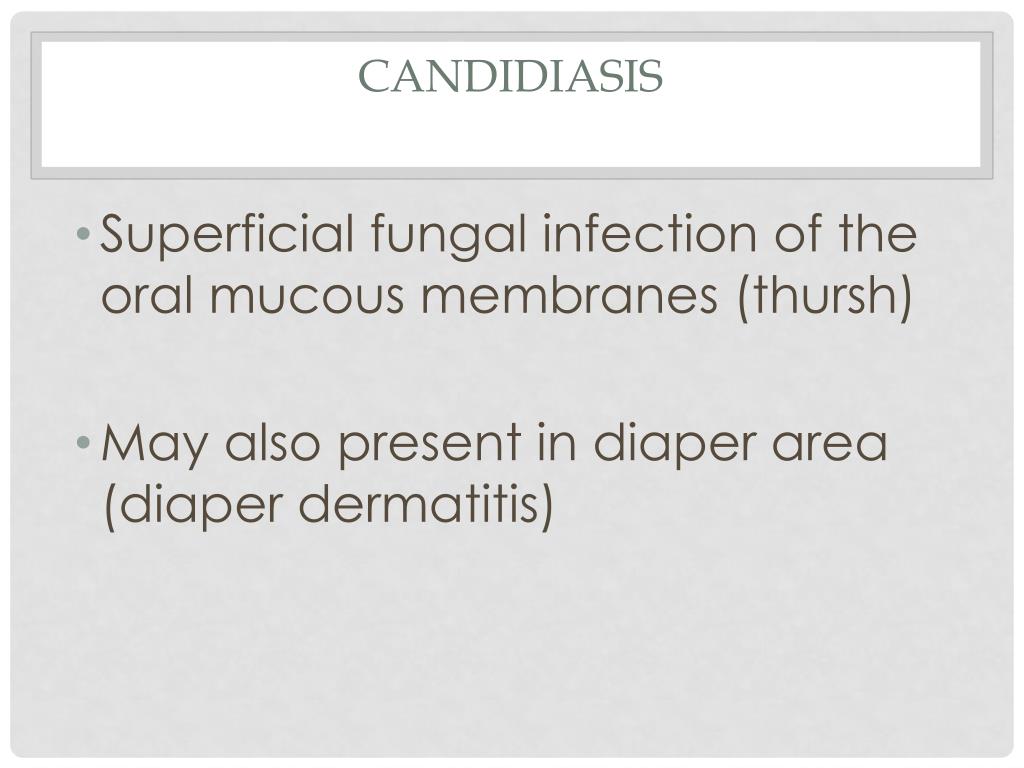 CANDIDIASIS

• Superficial fungal infection of the oral mucous membranes (thursh)

• May also present in diaper area (diaper dermatitis)